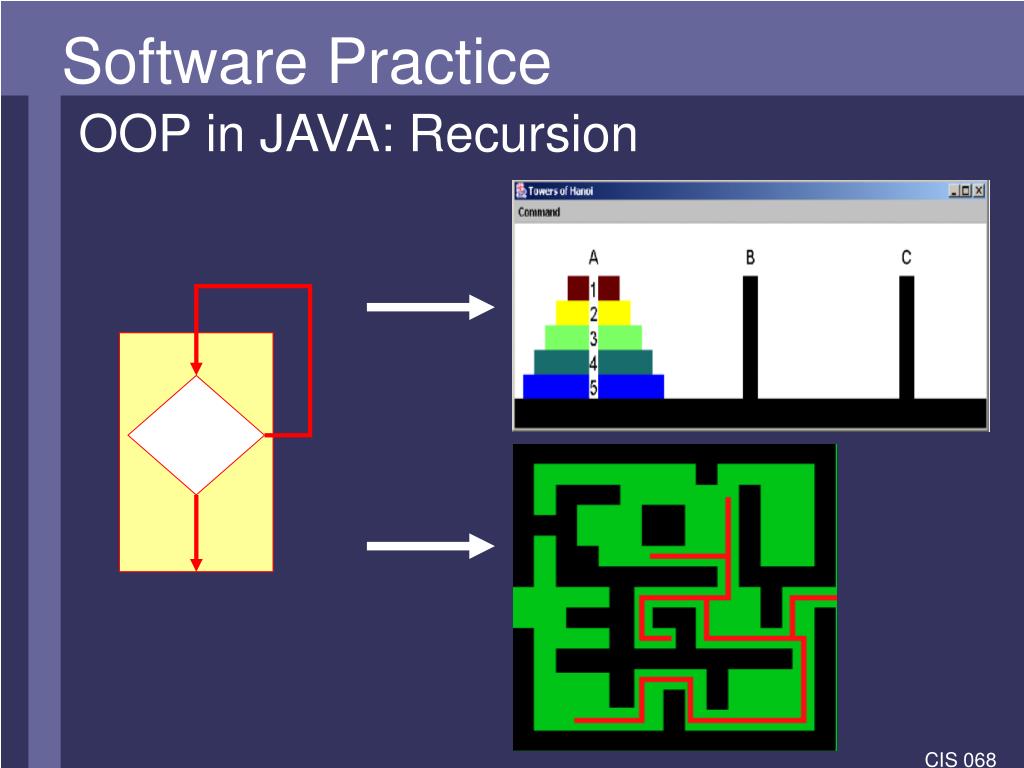 Software Practice
OOP in JAVA: Recursion

Towers of Hanoi
Command
A
B
C
1
2
3
4
5

CIS 068